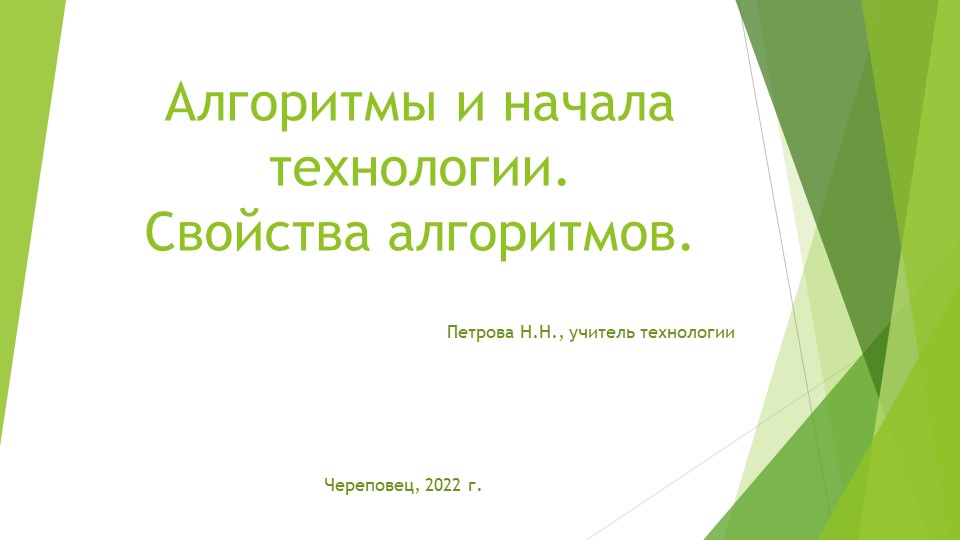 Алгоритмы и начала технологии.
Свойства алгоритмов.

Петрова Н.Н., учитель технологии

Череповец, 2022 г.